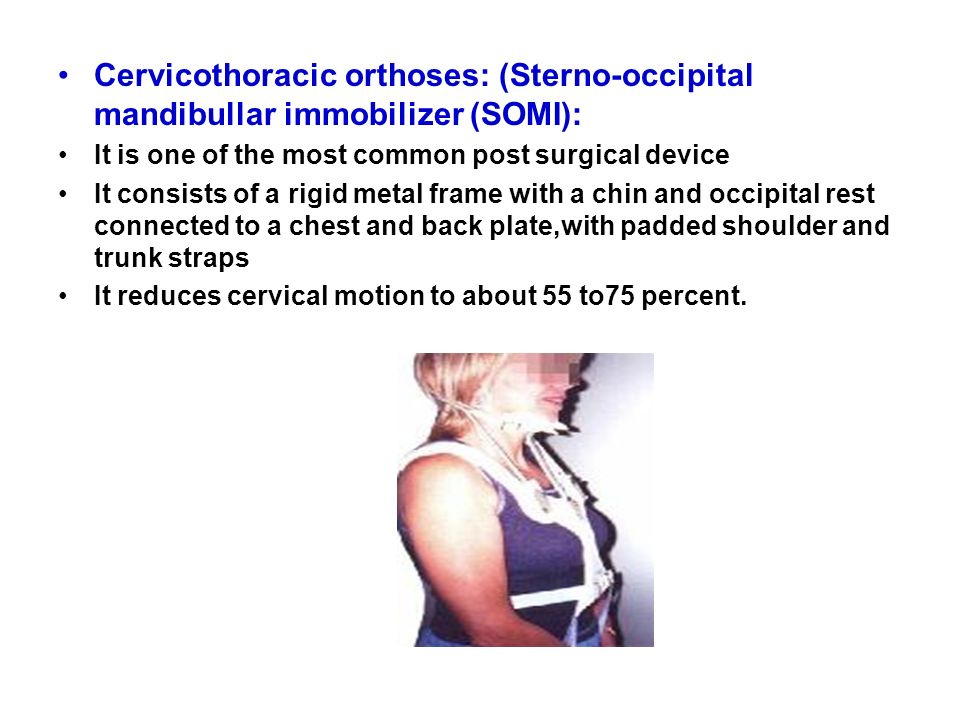 • Cervicothoracic orthoses: (Sterno-occipital mandibullar immobilizer (SOMI):
• It is one of the most common post surgical device
• It consists of a rigid metal frame with a chin and occipital rest connected to a chest and back plate,with padded shoulder and trunk straps
• It reduces cervical motion to about 55 to75 percent.